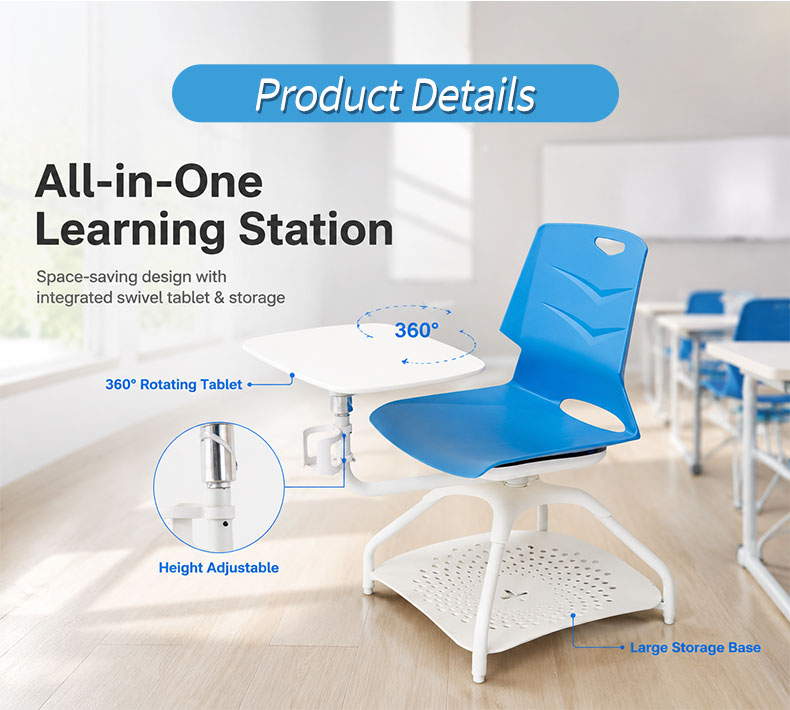 Product Details

All-in-One Learning Station

Space-saving design with integrated swivel tablet & storage

360°

360° Rotating Tablet

Height Adjustable

Large Storage Base